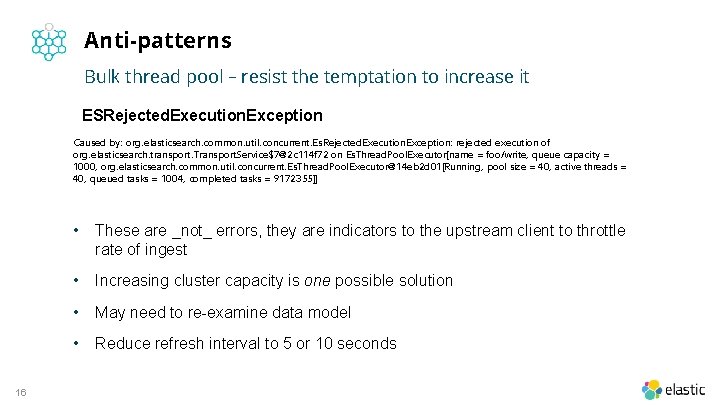 Anti-patterns

Bulk thread pool – resist the temptation to increase it

ESRejectedExecutionException

Caused by: org.elasticsearch.common.util.concurrent.EsRejectedExecutionException: rejected execution of org.elasticsearch.transport.TransportService$7@2c114f72 on EsThreadPoolExecutor[name = foo/write, queue capacity = 1000, org.elasticsearch.common.util.concurrent.EsThreadPoolExecutor@14eb2d01[Running, pool size = 40, active threads = 40, queued tasks = 1004, completed tasks = 9172355]]

• These are _not_ errors, they are indicators to the upstream client to throttle rate of ingest

• Increasing cluster capacity is one possible solution

• May need to re-examine data model

• Reduce refresh interval to 5 or 10 seconds

16

elastic